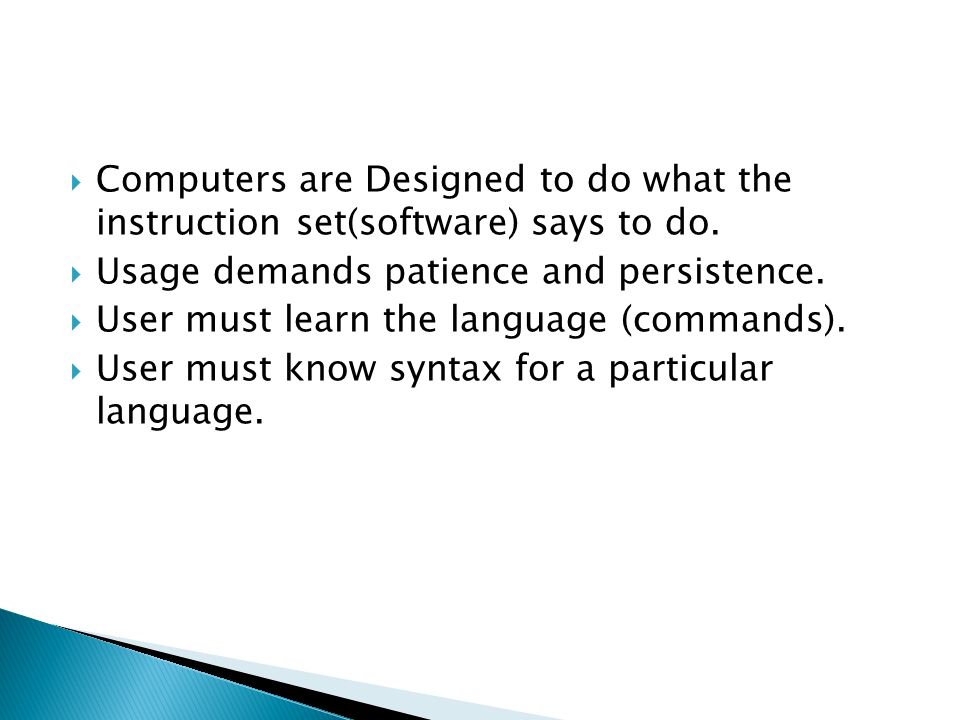 Computers are Designed to do what the instruction set(software) says to do.
Usage demands patience and persistence.
User must learn the language (commands).
User must know syntax for a particular language.